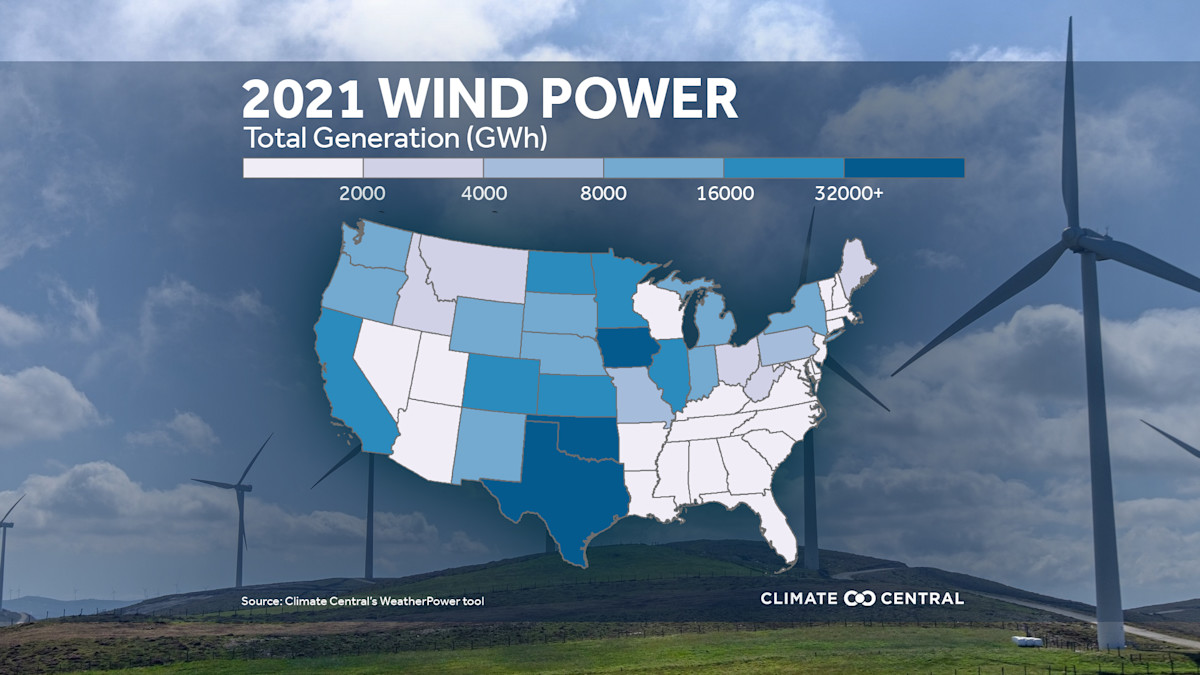 2021 WIND POWER
Total Generation (GWh)

2000 4000 8000 16000 32000+

Source: Climate Central's WeatherPower tool

CLIMATE CENTRAL